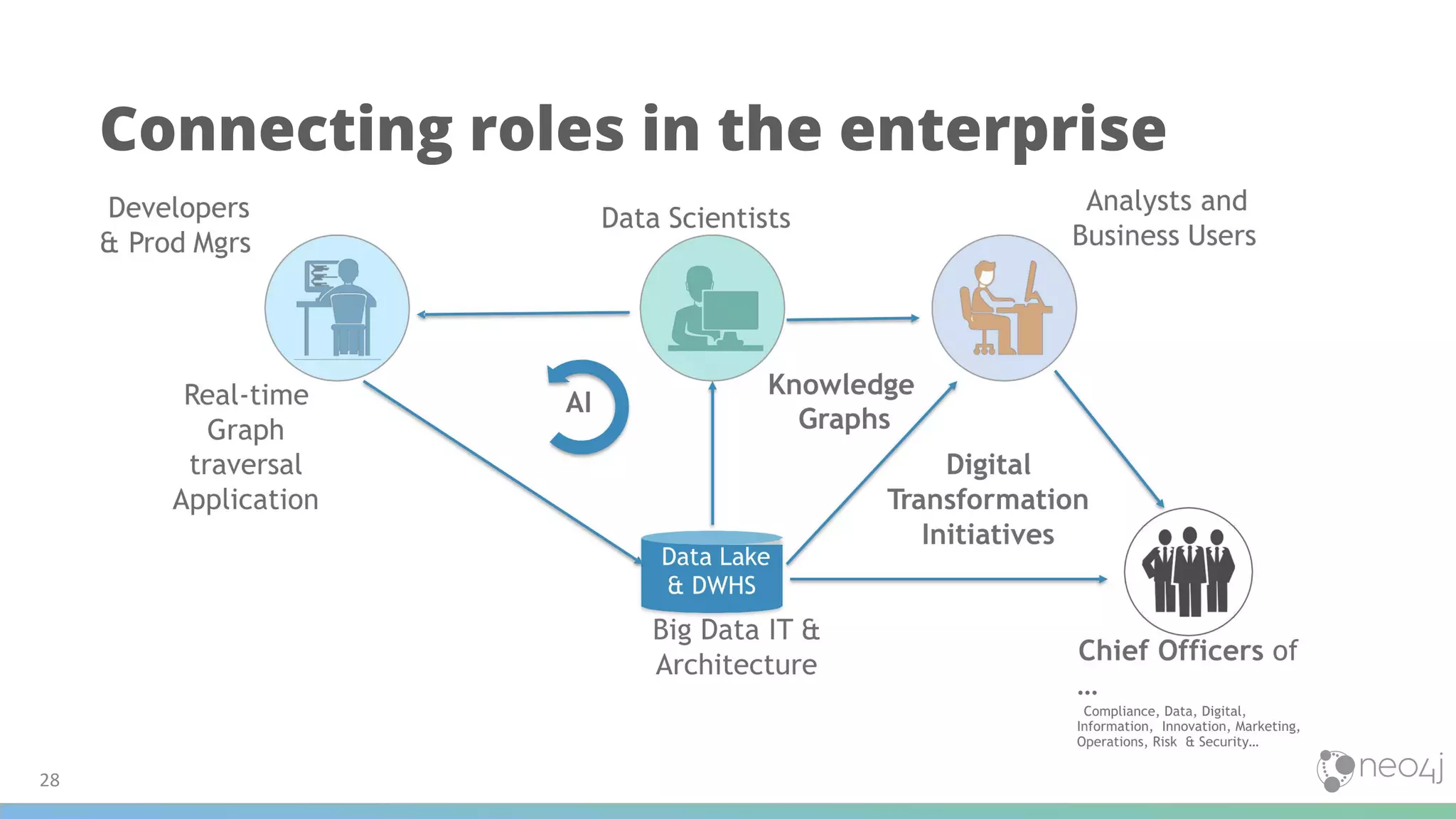 Connecting roles in the enterprise

Developers & Prod Mgrs

Data Scientists

Analysts and Business Users

Real-time Graph traversal Application

AI

Knowledge Graphs

Digital Transformation Initiatives

Data Lake & DWHS

Big Data IT & Architecture

Chief Officers of …

Compliance, Data, Digital, Information, Innovation, Marketing, Operations, Risk & Security…

28

neo4j